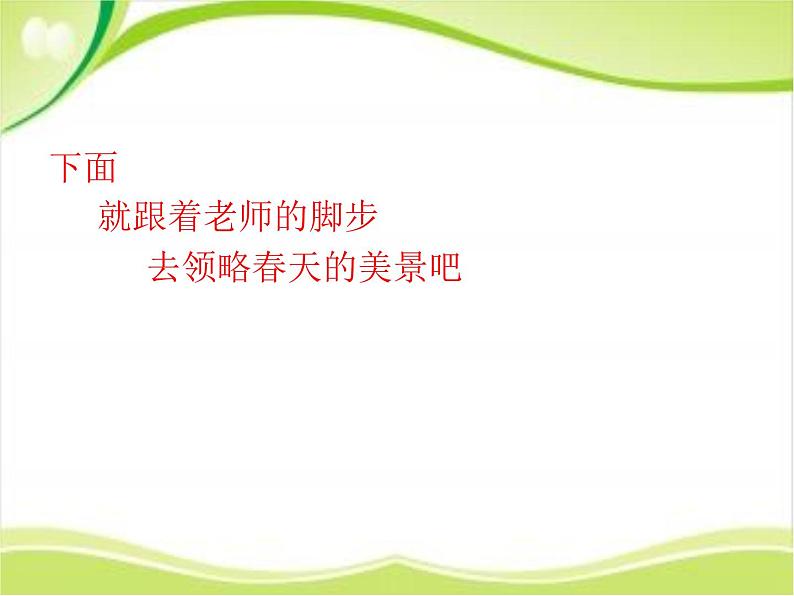 下面

就跟着老师的脚步

去领略春天的美景吧